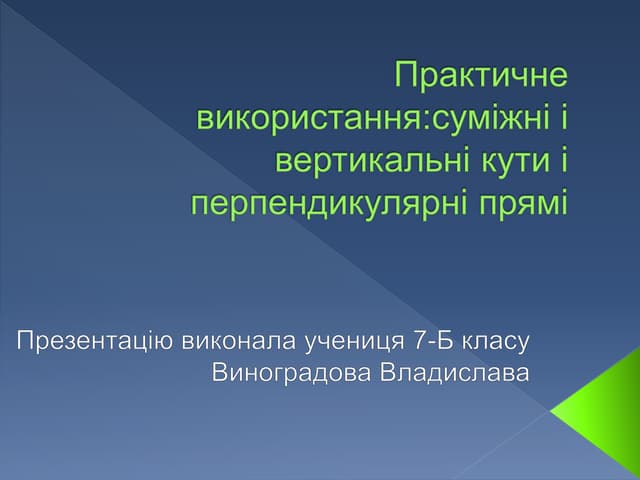 Практичне використання:суміжні і вертикальні кути і перпендикулярні прямі

Презентацію виконала учениця 7-Б класу
Виноградова Владислава